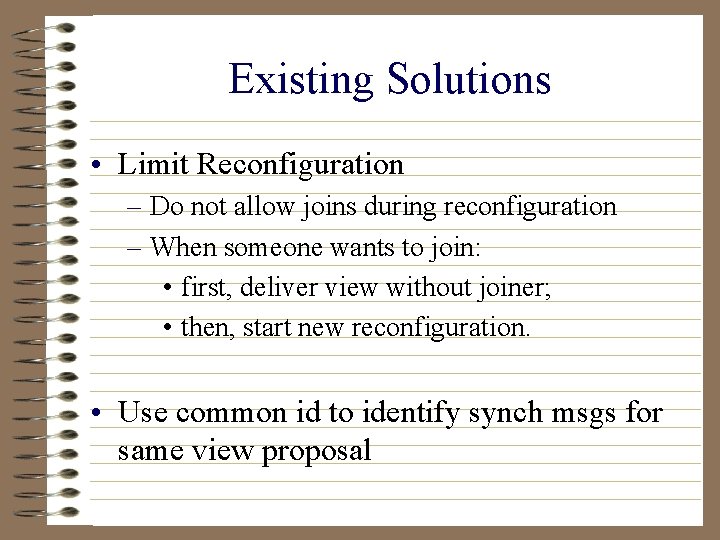 Existing Solutions

• Limit Reconfiguration
– Do not allow joins during reconfiguration
– When someone wants to join:
• first, deliver view without joiner;
• then, start new reconfiguration.

• Use common id to identify synch msgs for same view proposal